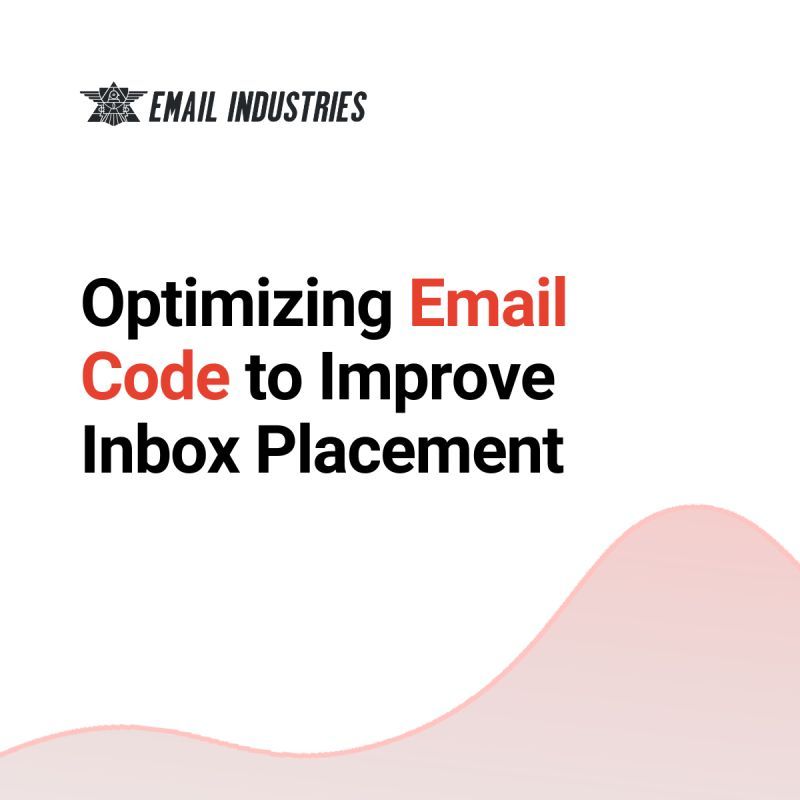 EMAIL INDUSTRIES

Optimizing Email Code to Improve Inbox Placement